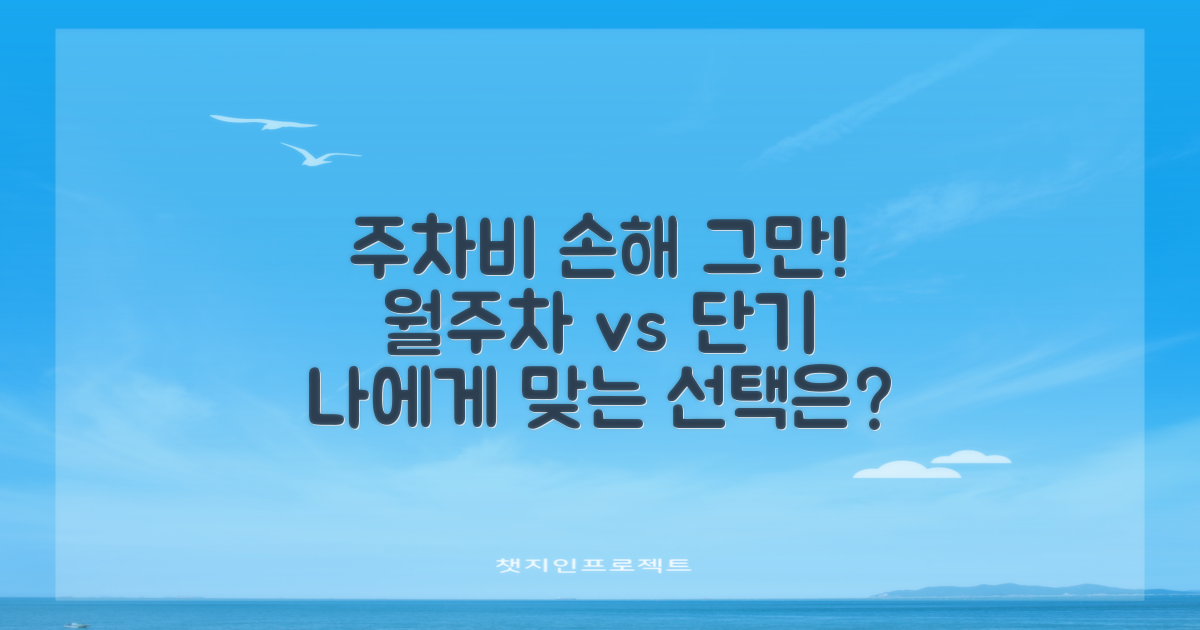 주차비 손해 그만!
월주차 vs 단기
나에게 맞는 선택은?

챗지인프로젝트